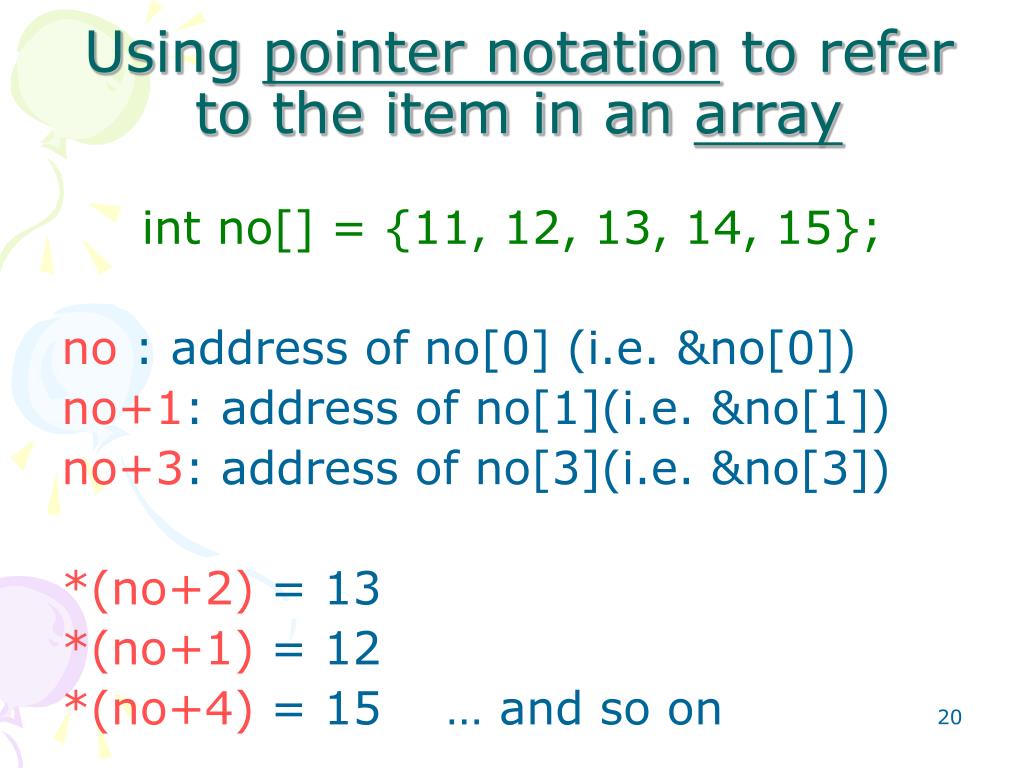 Using pointer notation to refer to the item in an array

int no[] = {11, 12, 13, 14, 15};

no : address of no[0] (i.e. &no[0])
no+1: address of no[1](i.e. &no[1])
no+3: address of no[3](i.e. &no[3])

*(no+2) = 13
*(no+1) = 12
*(no+4) = 15 … and so on

20